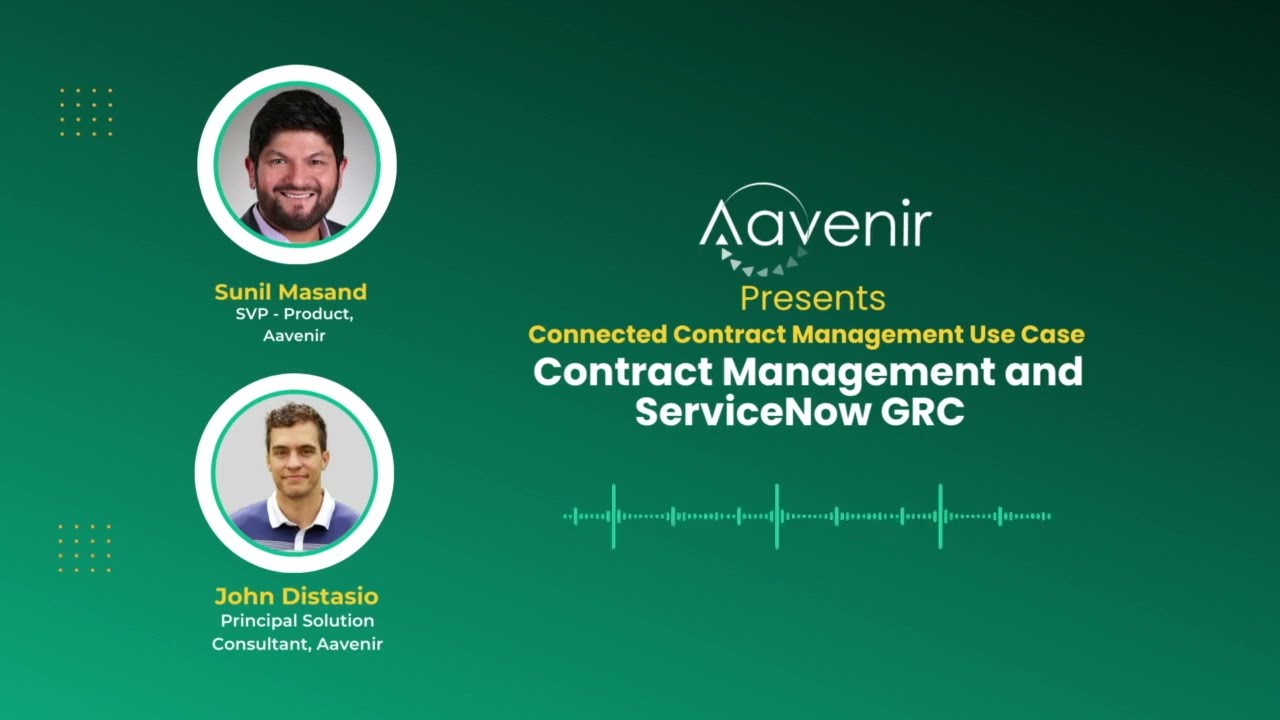 Sunil Masand
SVP - Product, Aavenir

John Distasio
Principal Solution Consultant, Aavenir

Aavenir
Presents
Connected Contract Management Use Case
Contract Management and ServiceNow GRC